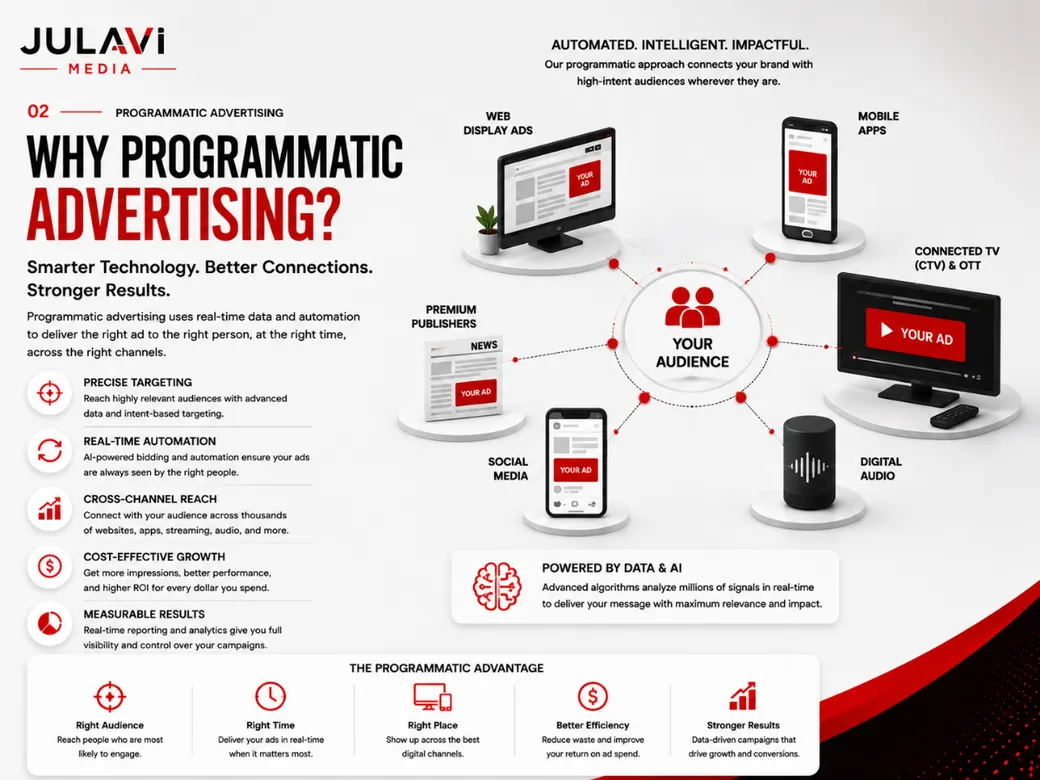 JULAVI
MEDIA

02 PROGRAMMATIC ADVERTISING

WHY PROGRAMMATIC ADVERTISING?

Smarter Technology. Better Connections. Stronger Results.

Programmatic advertising uses real-time data and automation to deliver the right ad to the right person, at the right time, across the right channels.

PRECISE TARGETING
Reach highly relevant audiences with advanced data and intent-based targeting.

REAL-TIME AUTOMATION
AI-powered bidding and automation ensure your ads are always seen by the right people.

CROSS-CHANNEL REACH
Connect with your audience across thousands of websites, apps, streaming, audio, and more.

COST-EFFECTIVE GROWTH
Get more impressions, better performance, and higher ROI for every dollar you spend.

MEASURABLE RESULTS
Real-time reporting and analytics give you full visibility and control over your campaigns.

AUTOMATED. INTELLIGENT. IMPACTFUL.
Our programmatic approach connects your brand with high-intent audiences wherever they are.

WEB DISPLAY ADS

YOUR AD

MOBILE APPS

YOUR AD

CONNECTED TV (CTV) & OTT

YOUR AD

PREMIUM PUBLISHERS

NEWS

YOUR AD

YOUR AUDIENCE

SOCIAL MEDIA

YOUR AD

DIGITAL AUDIO

POWERED BY DATA & AI
Advanced algorithms analyze millions of signals in real-time to deliver your message with maximum relevance and impact.

THE PROGRAMMATIC ADVANTAGE

Right Audience
Reach people who are most likely to engage.

Right Time
Deliver your ads in real-time when it matters most.

Right Place
Show up across the best digital channels.

Better Efficiency
Reduce waste and improve your return on ad spend.

Stronger Results
Data-driven campaigns that drive growth and conversions.